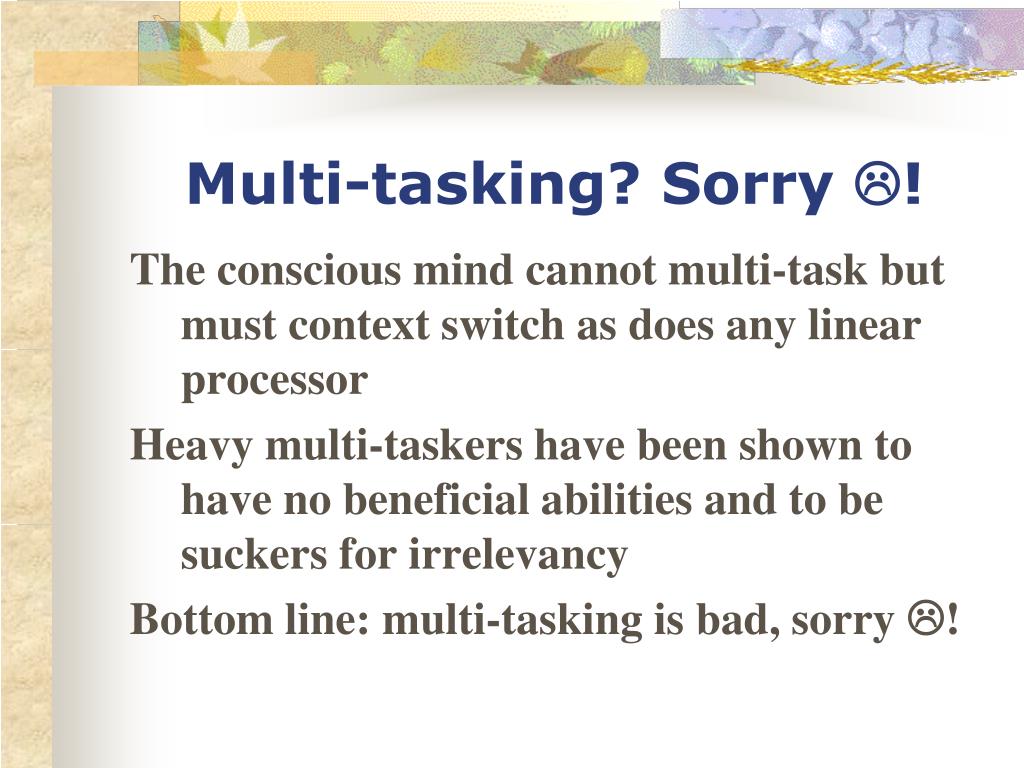 Multi-tasking? Sorry ☹!

The conscious mind cannot multi-task but must context switch as does any linear processor

Heavy multi-taskers have been shown to have no beneficial abilities and to be suckers for irrelevancy

Bottom line: multi-tasking is bad, sorry ☹!